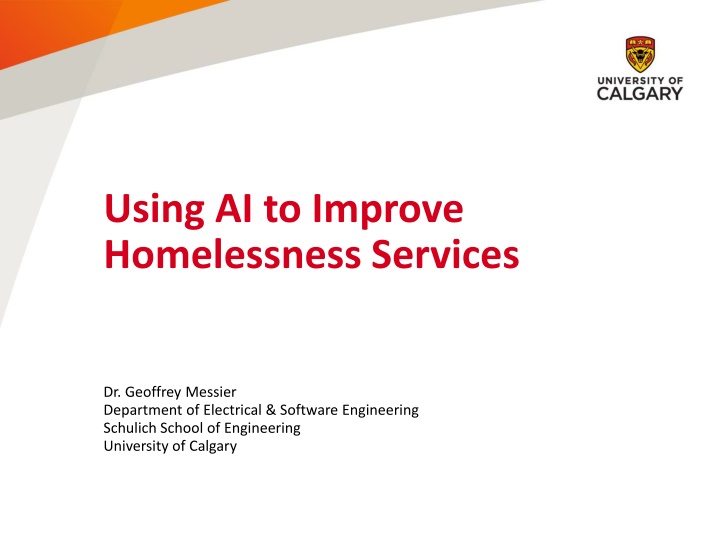 UNIVERSITY OF
CALGARY

Using AI to Improve Homelessness Services

Dr. Geoffrey Messier
Department of Electrical & Software Engineering
Schulich School of Engineering
University of Calgary